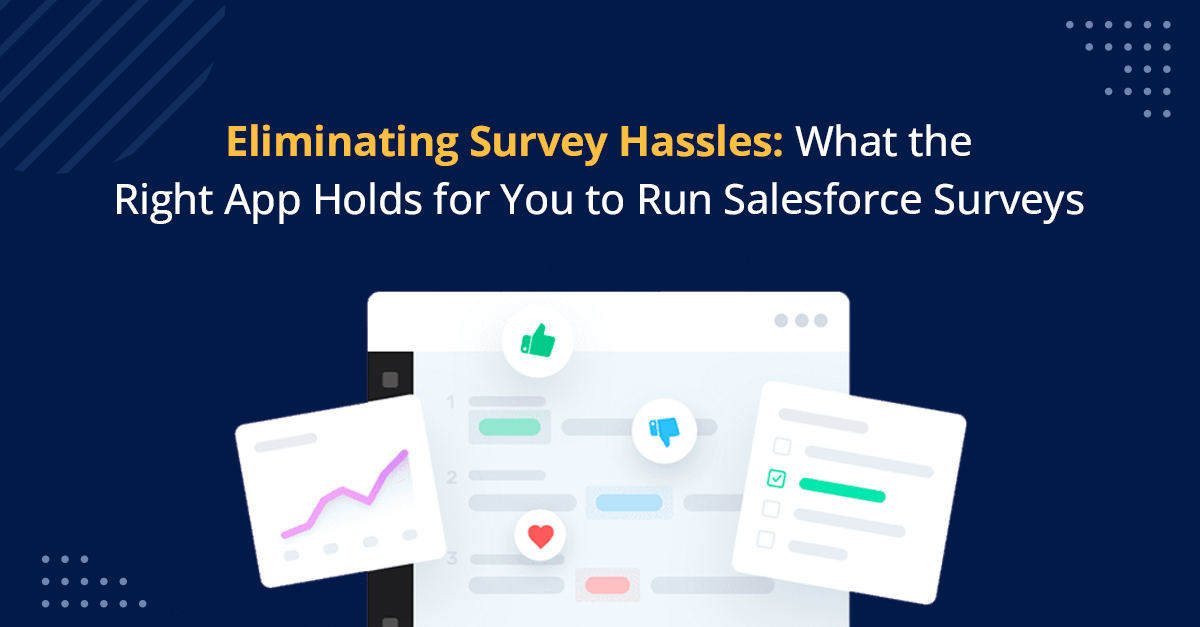 Eliminating Survey Hassles: What the Right App Holds for You to Run Salesforce Surveys

1

2

3